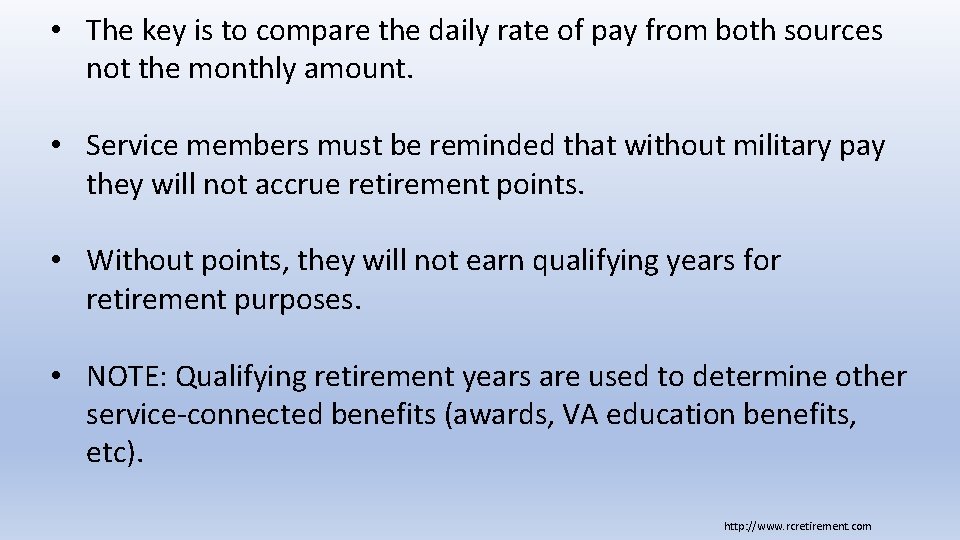 • The key is to compare the daily rate of pay from both sources not the monthly amount.

• Service members must be reminded that without military pay they will not accrue retirement points.

• Without points, they will not earn qualifying years for retirement purposes.

• NOTE: Qualifying retirement years are used to determine other service-connected benefits (awards, VA education benefits, etc).

http://www.rcretirement.com